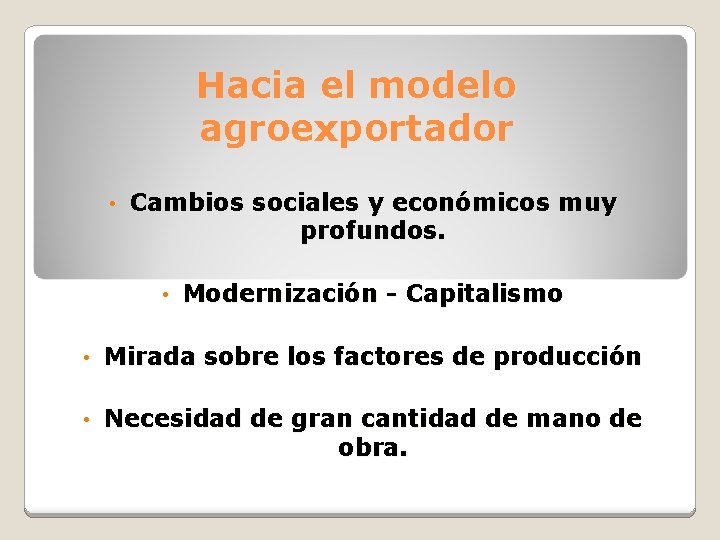 Hacia el modelo agroexportador

• Cambios sociales y económicos muy profundos.

• Modernización - Capitalismo

• Mirada sobre los factores de producción

• Necesidad de gran cantidad de mano de obra.